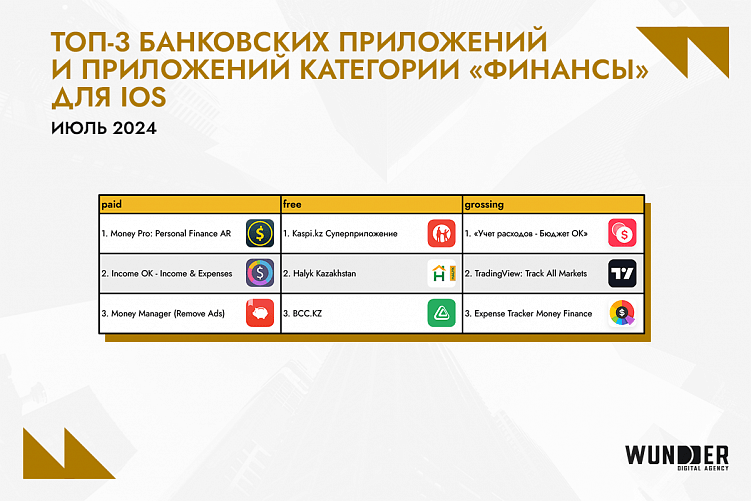 ТОП-3 БАНКОВСКИХ ПРИЛОЖЕНИЙ И ПРИЛОЖЕНИЙ КАТЕГОРИИ «ФИНАНСЫ» ДЛЯ IOS

ИЮЛЬ 2024

| paid | free | grossing |
|---|---|---|
| 1. Money Pro: Personal Finance AR | 1. Kaspi.kz Суперприложение | 1. «Учет расходов - Бюджет ОК» |
| 2. Income OK - Income & Expenses | 2. Halyk Kazakhstan | 2. TradingView: Track All Markets |
| 3. Money Manager (Remove Ads) | 3. BCC.KZ | 3. Expense Tracker Money Finance |

WUNDER
DIGITAL AGENCY